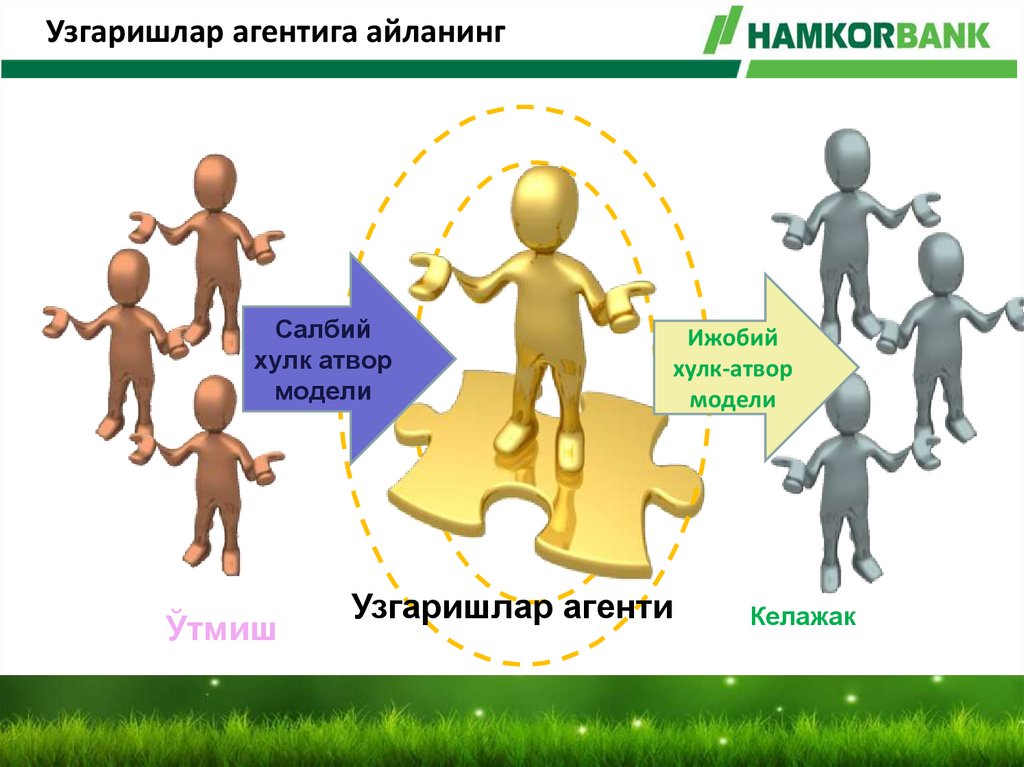 Узгаришлар агентига айланинг

HAMKORBANK

Салбий хулк атвор модели

Ижобий хулк-атвор модели

Ўтмиш

Узгаришлар агенти

Келажак